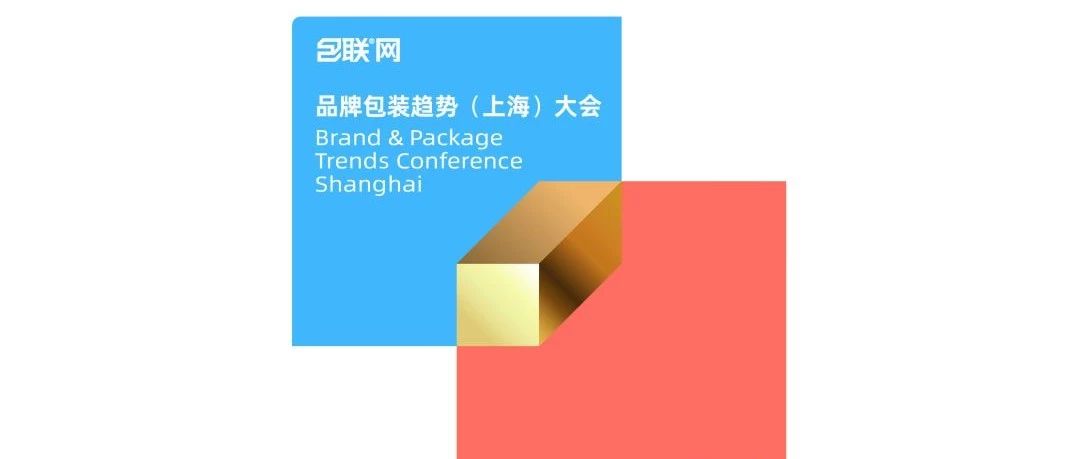 包联网

品牌包装趋势（上海）大会
Brand & Package Trends Conference Shanghai